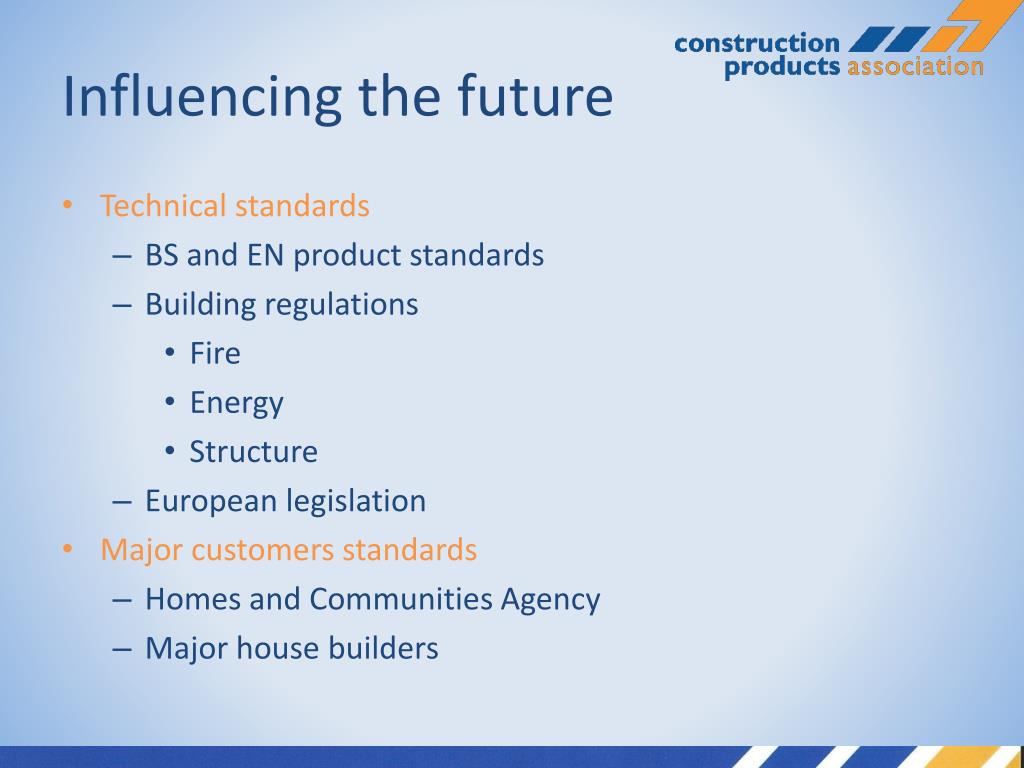 construction products association

Influencing the future

• Technical standards
  – BS and EN product standards
  – Building regulations
    • Fire
    • Energy
    • Structure
  – European legislation
• Major customers standards
  – Homes and Communities Agency
  – Major house builders